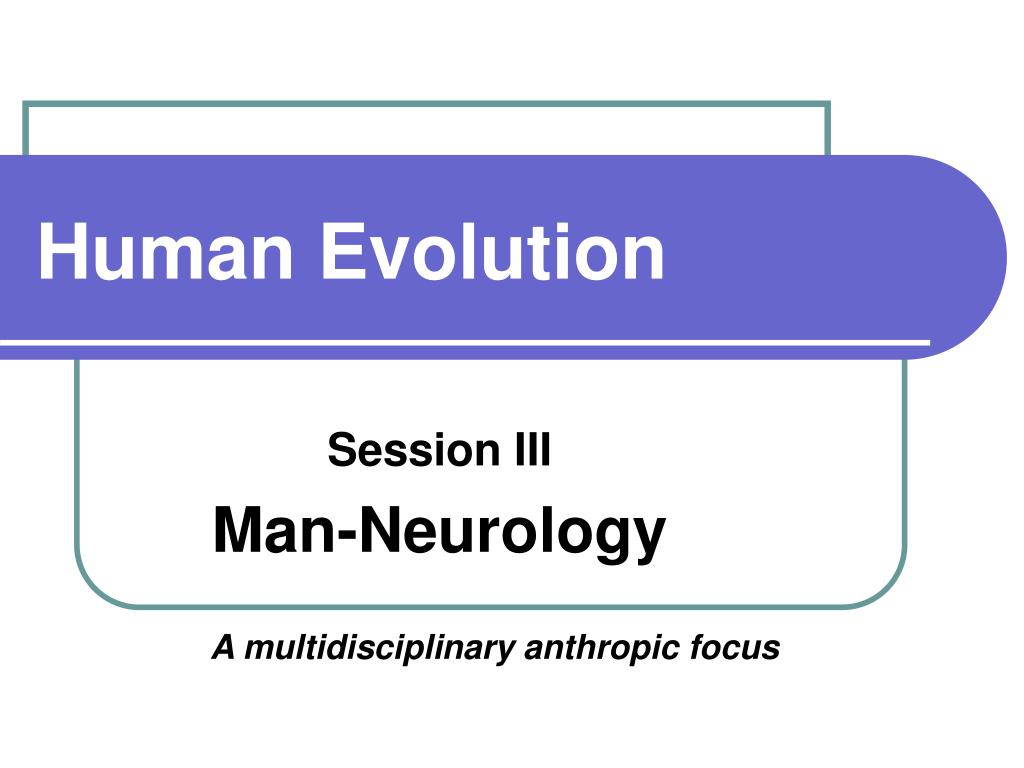 Human Evolution

Session III

Man-Neurology

A multidisciplinary anthropic focus